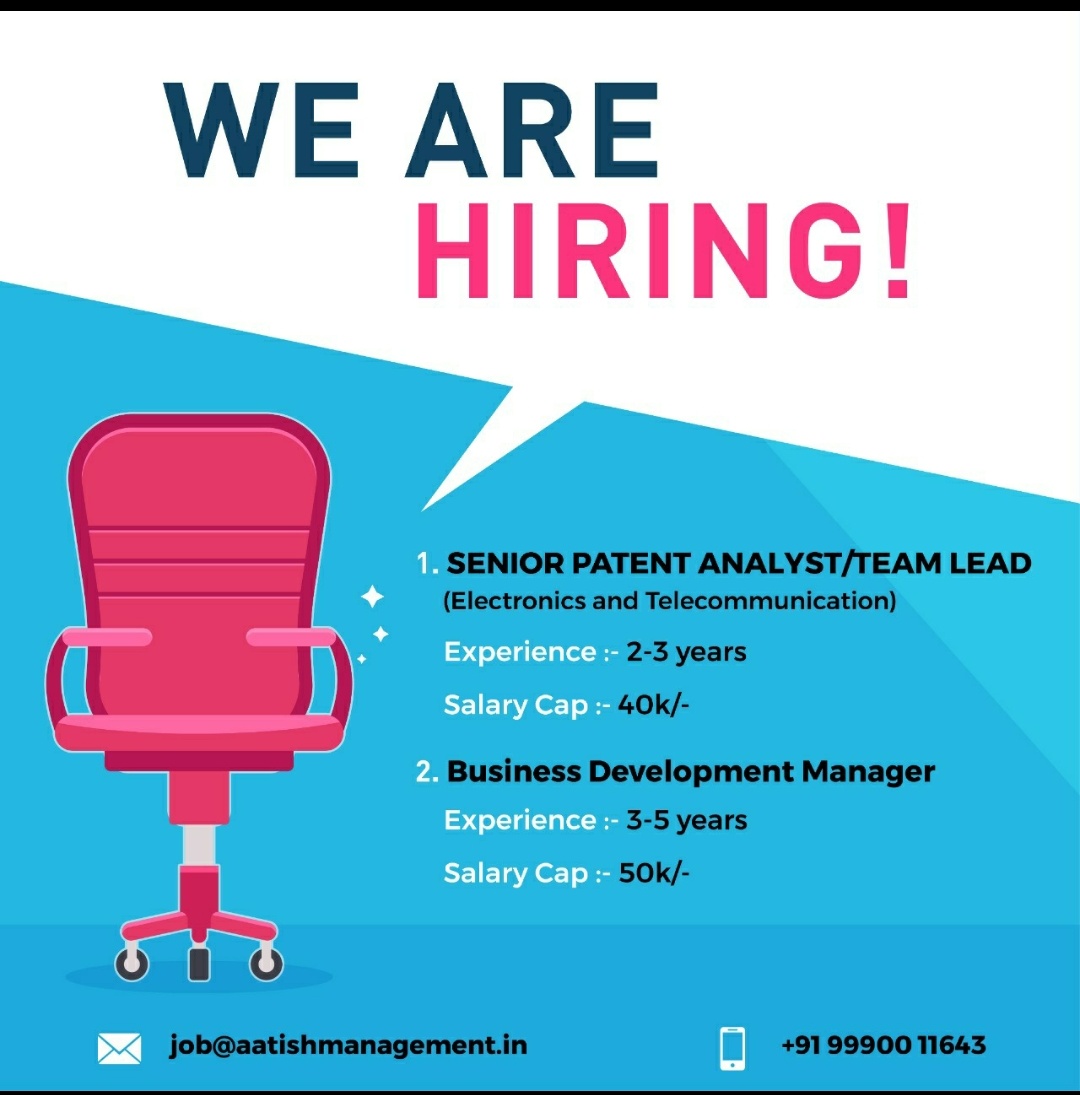 WE ARE
HIRING!

1. SENIOR PATENT ANALYST/TEAM LEAD
(Electronics and Telecommunication)
Experience :- 2-3 years
Salary Cap :- 40k/-

2. Business Development Manager
Experience :- 3-5 years
Salary Cap :- 50k/-

job@aatishmanagement.in

+91 99900 11643